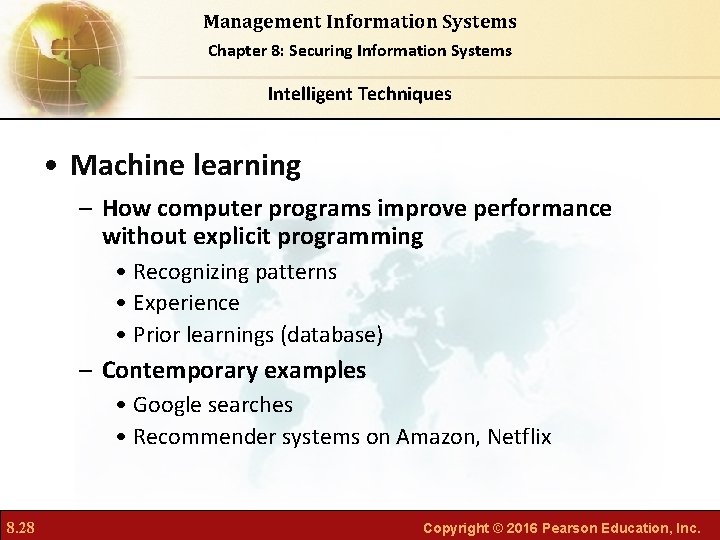 Management Information Systems
Chapter 8: Securing Information Systems

Intelligent Techniques

• Machine learning
– How computer programs improve performance without explicit programming
• Recognizing patterns
• Experience
• Prior learnings (database)
– Contemporary examples
• Google searches
• Recommender systems on Amazon, Netflix

8.28

Copyright © 2016 Pearson Education, Inc.